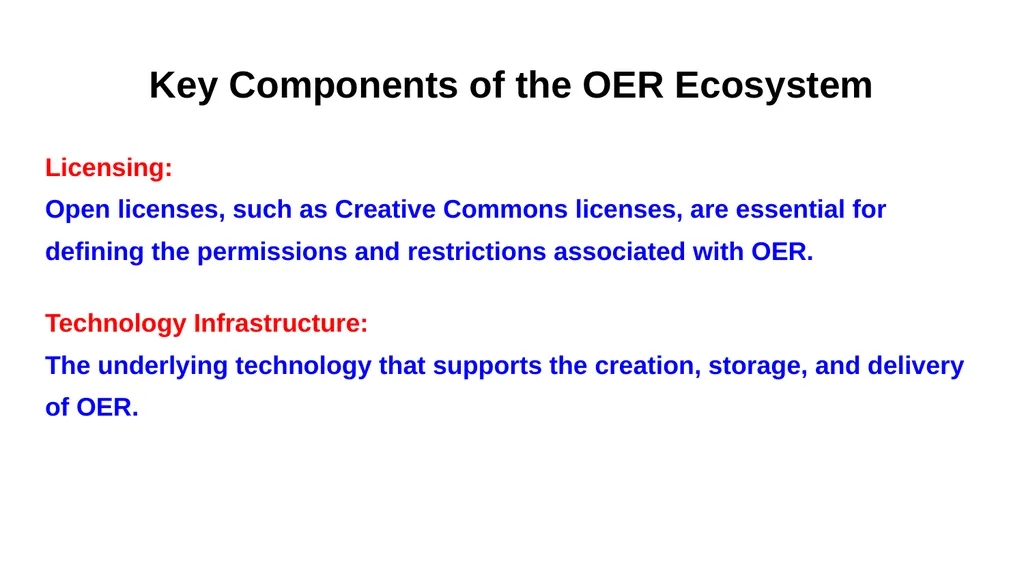 Key Components of the OER Ecosystem

Licensing:

Open licenses, such as Creative Commons licenses, are essential for defining the permissions and restrictions associated with OER.

Technology Infrastructure:

The underlying technology that supports the creation, storage, and delivery of OER.